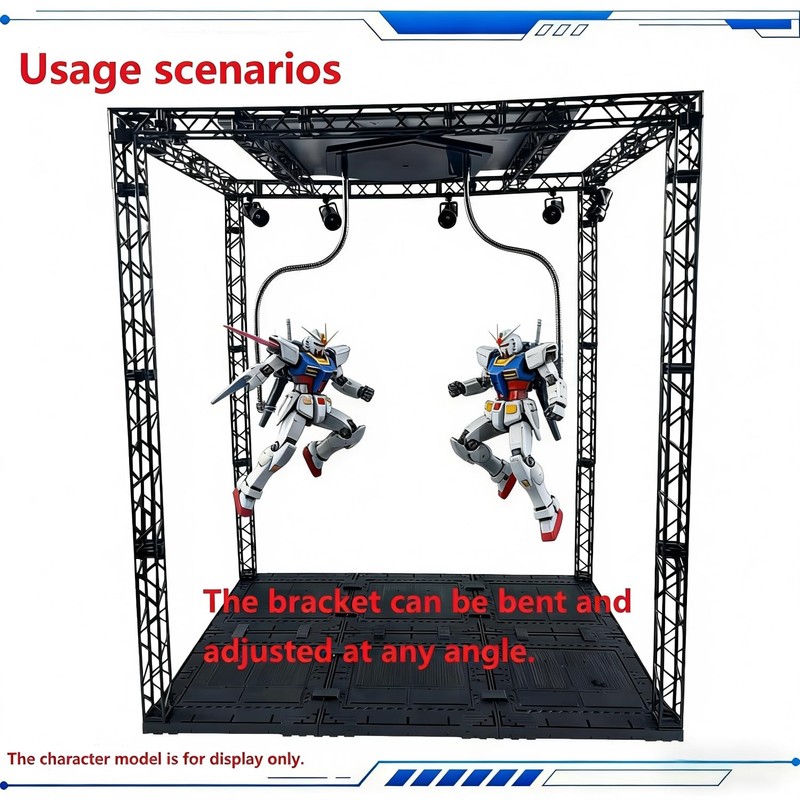 Usage scenarios

The bracket can be bent and adjusted at any angle.

The character model is for display only.